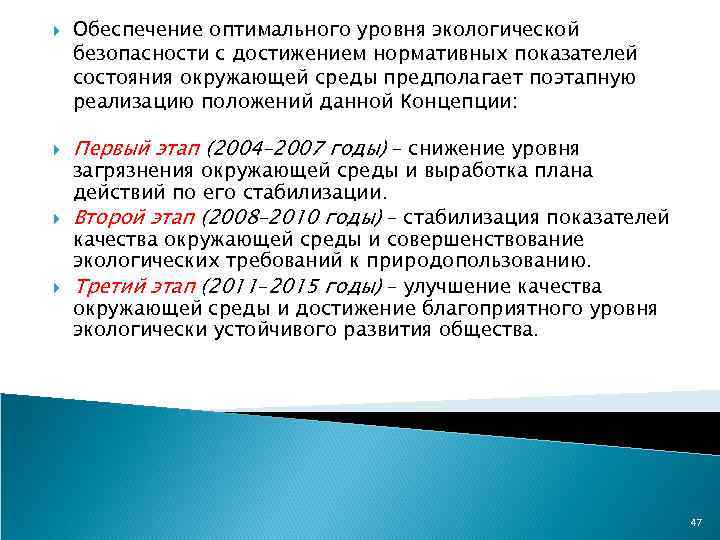 Обеспечение оптимального уровня экологической безопасности с достижением нормативных показателей состояния окружающей среды предполагает поэтапную реализацию положений данной Концепции:

Первый этап (2004–2007 годы) – снижение уровня загрязнения окружающей среды и выработка плана действий по его стабилизации.

Второй этап (2008–2010 годы) – стабилизация показателей качества окружающей среды и совершенствование экологических требований к природопользованию.

Третий этап (2011–2015 годы) – улучшение качества окружающей среды и достижение благоприятного уровня экологически устойчивого развития общества.

47